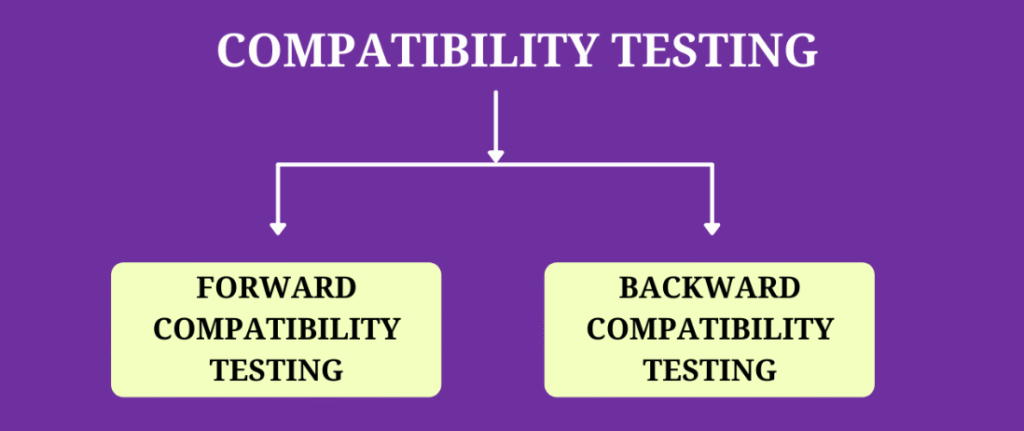 COMPATIBILITY TESTING

FORWARD COMPATIBILITY TESTING

BACKWARD COMPATIBILITY TESTING